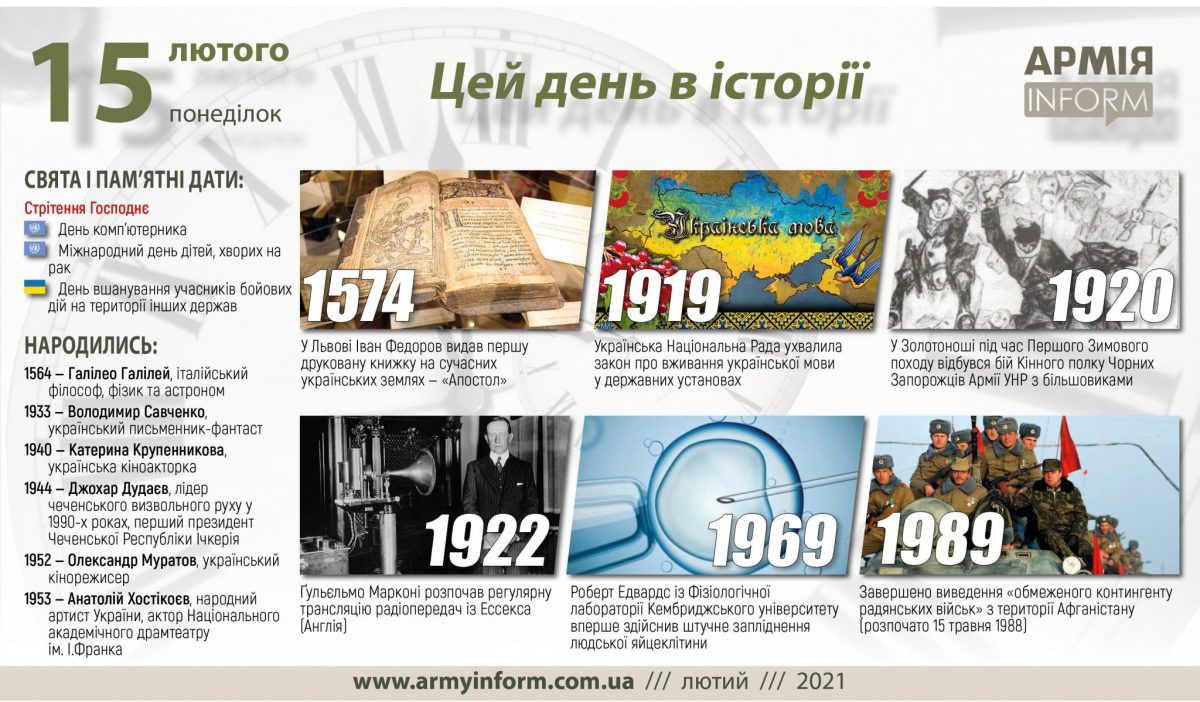 15 лютого понеділок

Цей день в історії

АРМІЯ INFORM

СВЯТА І ПАМ'ЯТНІ ДАТИ:

Стрітення Господнє

День комп'ютерника

Міжнародний день дітей, хворих на рак

День вшанування учасників бойових дій на території інших держав

НАРОДИЛИСЬ:

1564 – Галілео Галілей, італійський філософ, фізик та астроном

1933 – Володимир Савченко, український письменник-фантаст

1940 – Катерина Крупенникова, українська кіноакторка

1944 – Джохар Дудаєв, лідер чеченського визвольного руху у 1990-х роках, перший президент Чеченської Республіки Ічкерія

1952 – Олександр Муратов, український кінорежисер

1953 – Анатолій Хостікоєв, народний артист України, актор Національного академічного драмтеатру ім. І.Франка

1574
У Львові Іван Федоров видав першу друковану книжку на сучасних українських землях – «Апостол»

Українська мова
1919
Українська Національна Рада ухвалила закон про вживання української мови у державних установах

1920
У Золотоноші під час Першого Зимового походу відбувся бій Кінного полку Чорних Запорожців Армії УНР з більшовиками

1922
Ґульєльмо Марконі розпочав регулярну трансляцію радіопередач із Ессекса (Англія)

1969
Роберт Едвардс із Фізіологічної лабораторії Кембриджського університету вперше здійснив штучне запліднення людської яйцеклітини

1989
Завершено виведення «обмеженого контингенту радянських військ» з території Афганістану (розпочато 15 травня 1988)

www.armyinform.com.ua /// лютий /// 2021